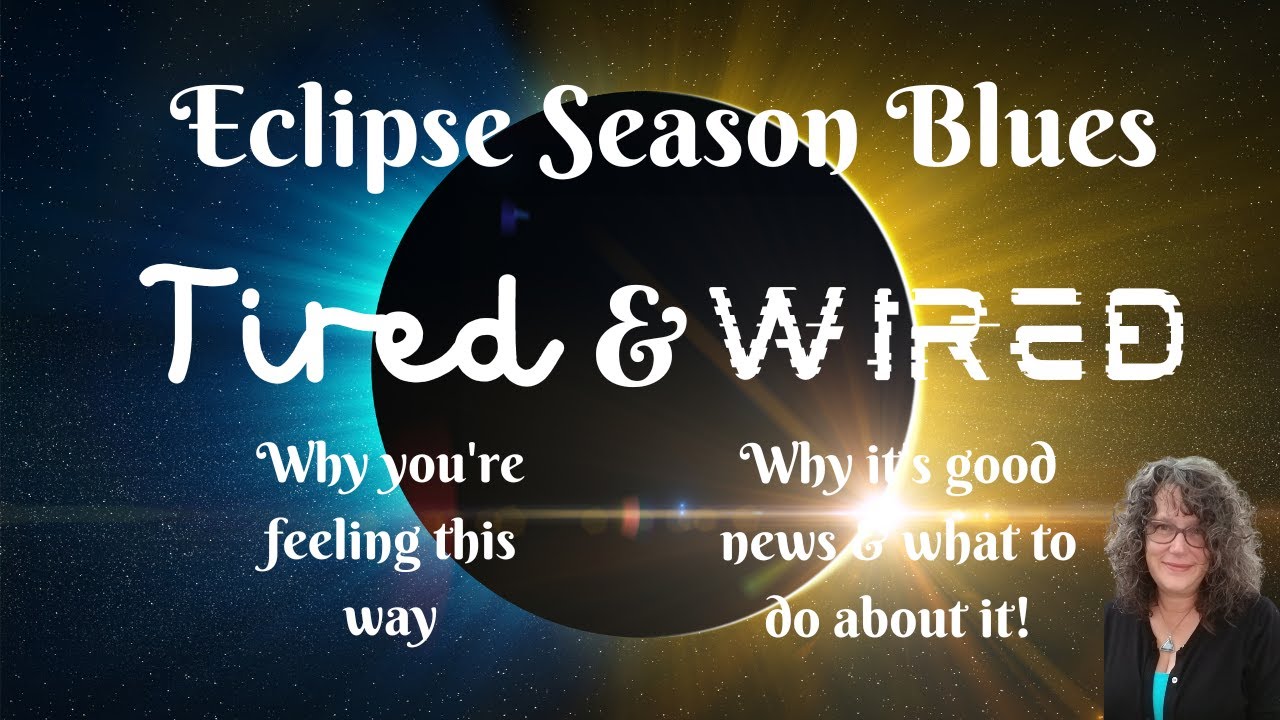 Eclipse Season Blues

Tired & WIRED

Why you're feeling this way

Why it's good news & what to do about it!